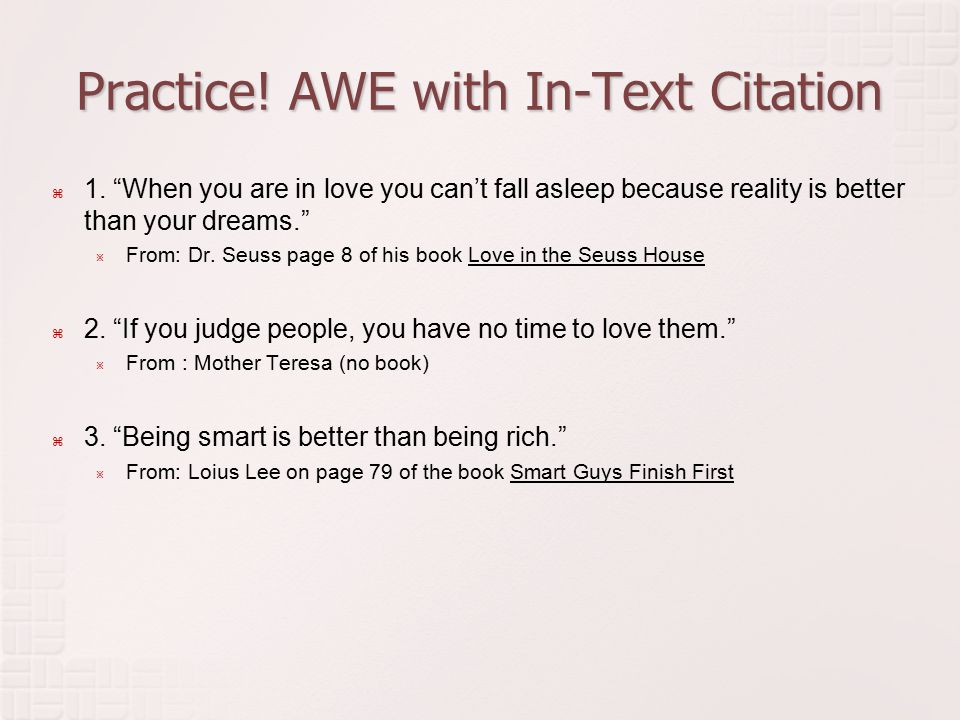 Practice! AWE with In-Text Citation

1. “When you are in love you can’t fall asleep because reality is better than your dreams.”

From: Dr. Seuss page 8 of his book Love in the Seuss House

2. “If you judge people, you have no time to love them.”

From : Mother Teresa (no book)

3. “Being smart is better than being rich.”

From: Loius Lee on page 79 of the book Smart Guys Finish First